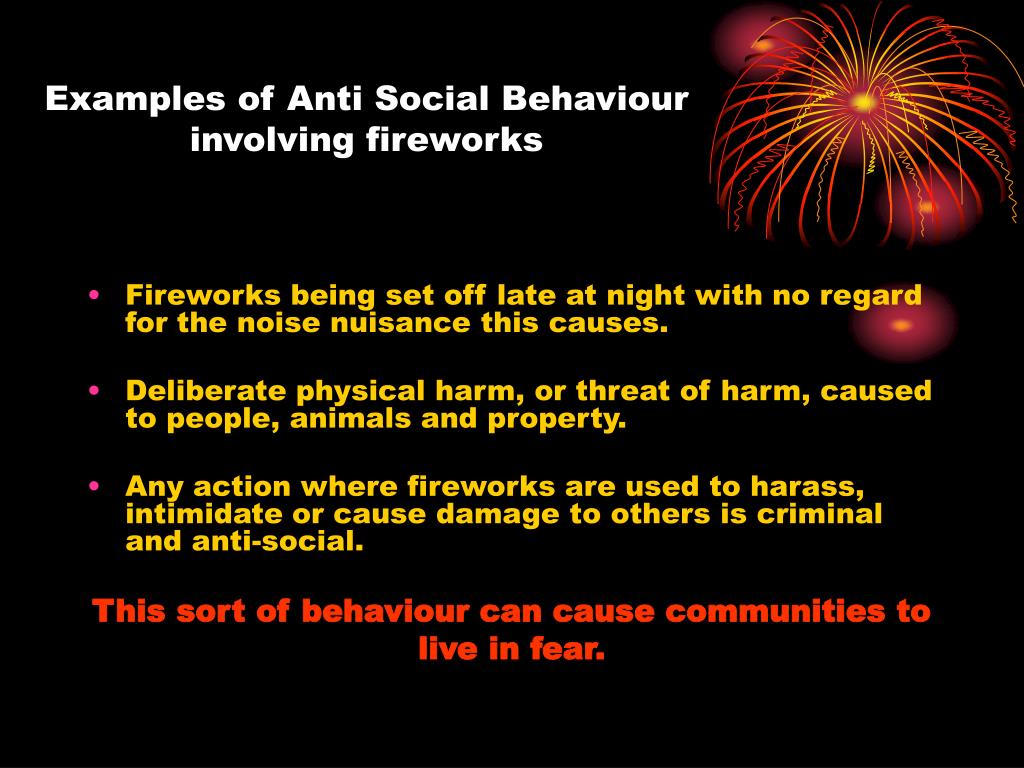 Examples of Anti Social Behaviour involving fireworks

• Fireworks being set off late at night with no regard for the noise nuisance this causes.

• Deliberate physical harm, or threat of harm, caused to people, animals and property.

• Any action where fireworks are used to harass, intimidate or cause damage to others is criminal and anti-social.

This sort of behaviour can cause communities to live in fear.